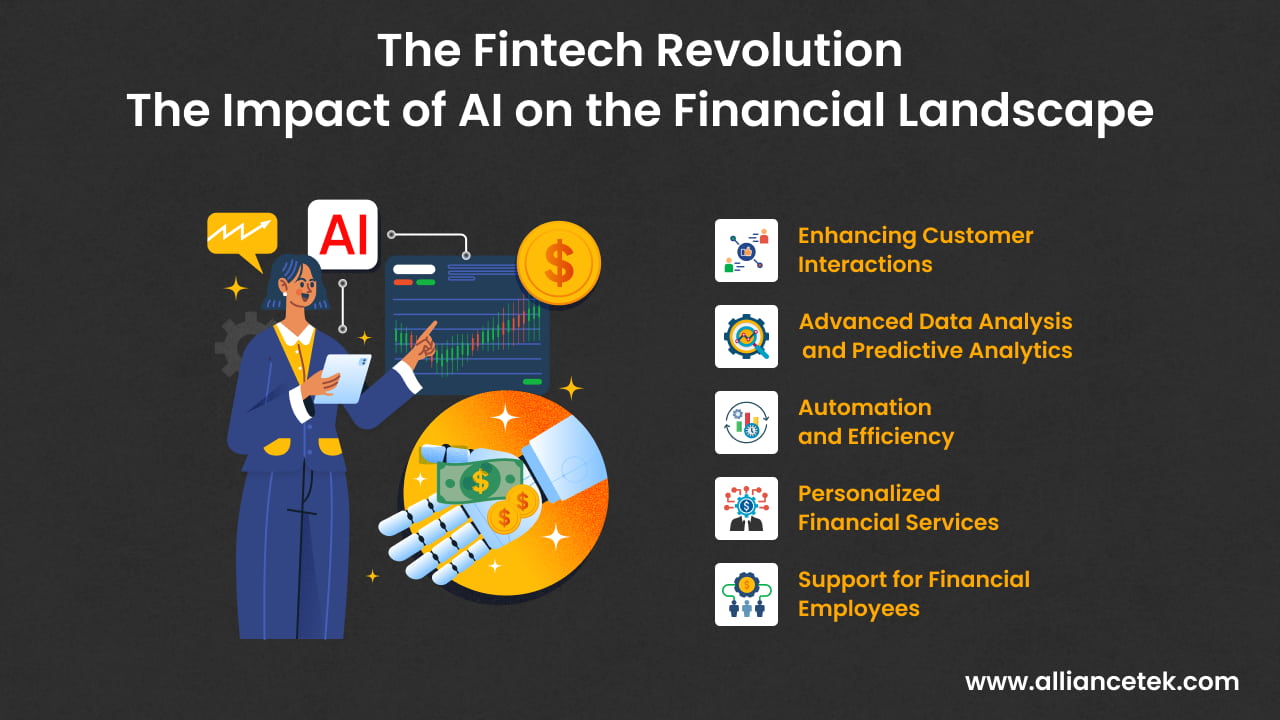 The Fintech Revolution
The Impact of AI on the Financial Landscape

AI

$

$

$

$

Enhancing Customer Interactions

Advanced Data Analysis and Predictive Analytics

Automation and Efficiency

Personalized Financial Services

Support for Financial Employees

www.alliancetek.com